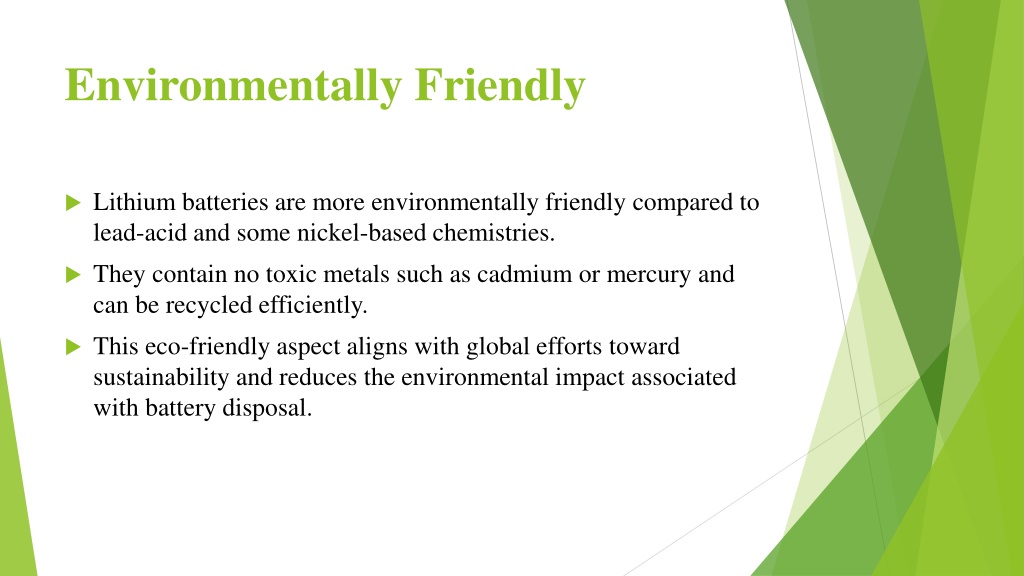 Environmentally Friendly

Lithium batteries are more environmentally friendly compared to lead-acid and some nickel-based chemistries.

They contain no toxic metals such as cadmium or mercury and can be recycled efficiently.

This eco-friendly aspect aligns with global efforts toward sustainability and reduces the environmental impact associated with battery disposal.